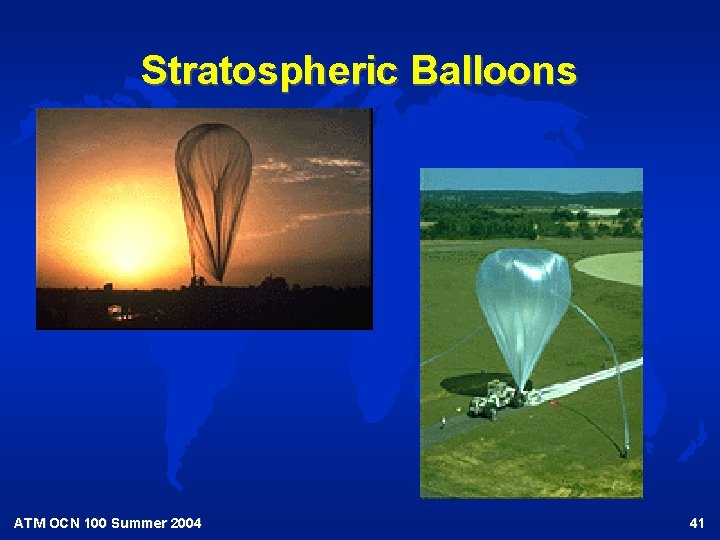 Stratospheric Balloons

ATM OCN 100 Summer 2004

41